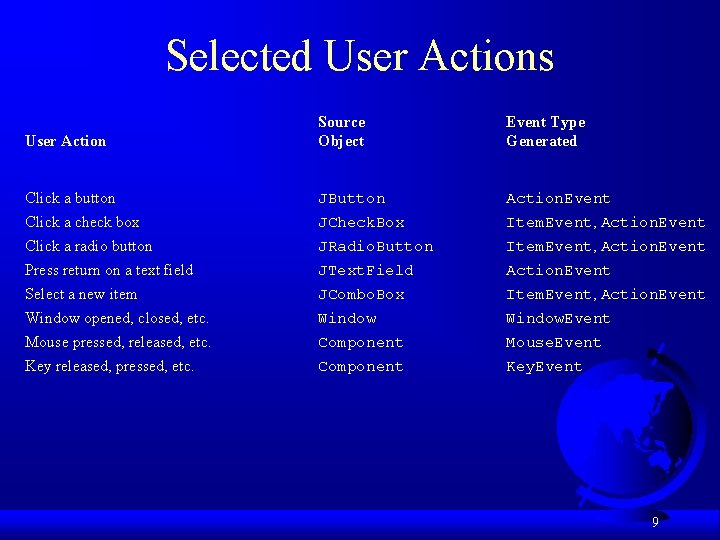 Selected User Actions

| User Action | Source Object | Event Type Generated |
|---|---|---|
| Click a button | JButton | ActionEvent |
| Click a check box | JCheckBox | ItemEvent, ActionEvent |
| Click a radio button | JRadioButton | ItemEvent, ActionEvent |
| Press return on a text field | JTextField | ActionEvent |
| Select a new item | JComboBox | ItemEvent, ActionEvent |
| Window opened, closed, etc. | Window | WindowEvent |
| Mouse pressed, released, etc. | Component | MouseEvent |
| Key released, pressed, etc. | Component | KeyEvent |

9